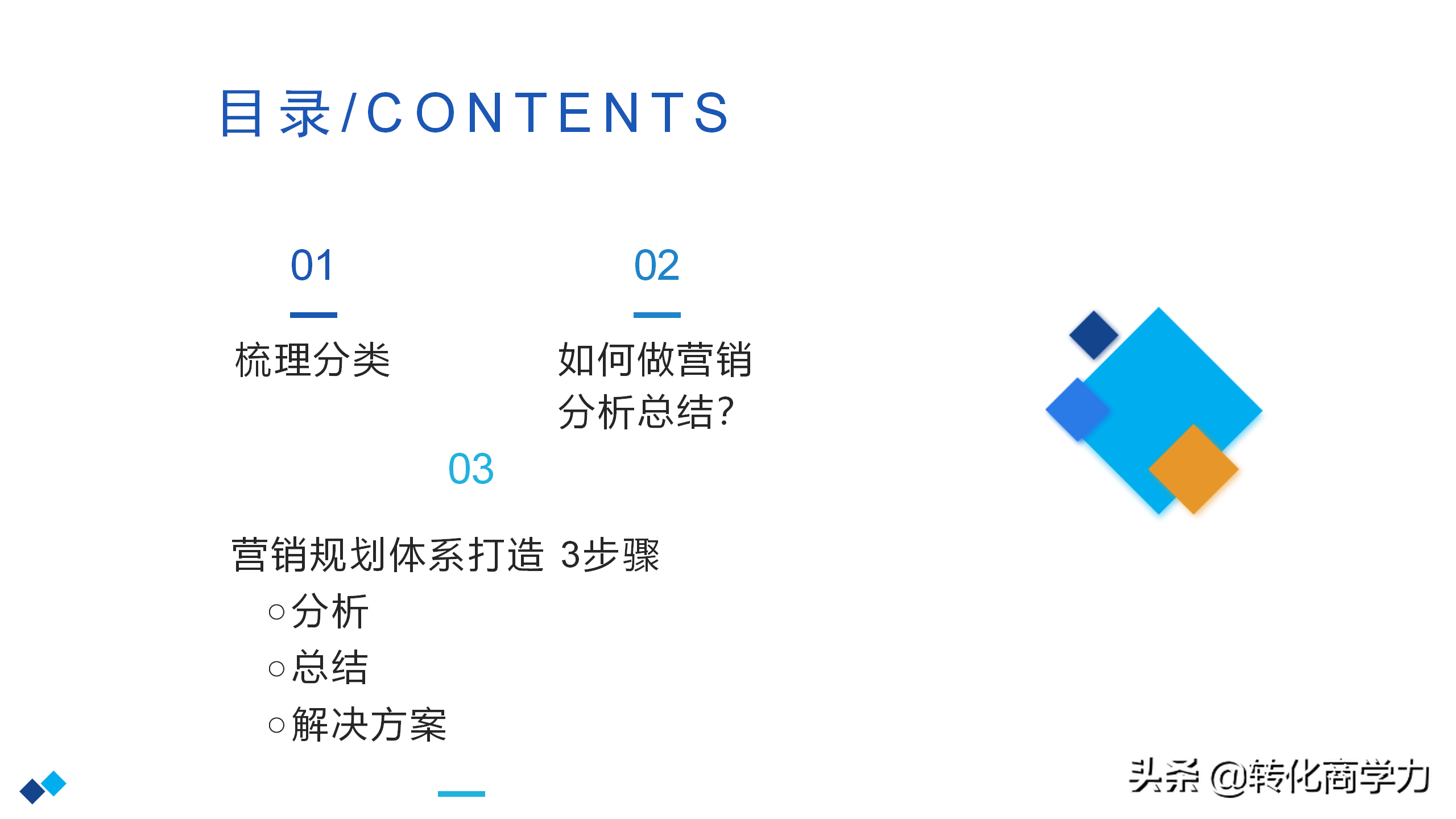 目录/CONTENTS

01

梳理分类

02

如何做营销分析总结?

03

营销规划体系打造 3步骤

○分析

○总结

○解决方案

头条 @转化商学力